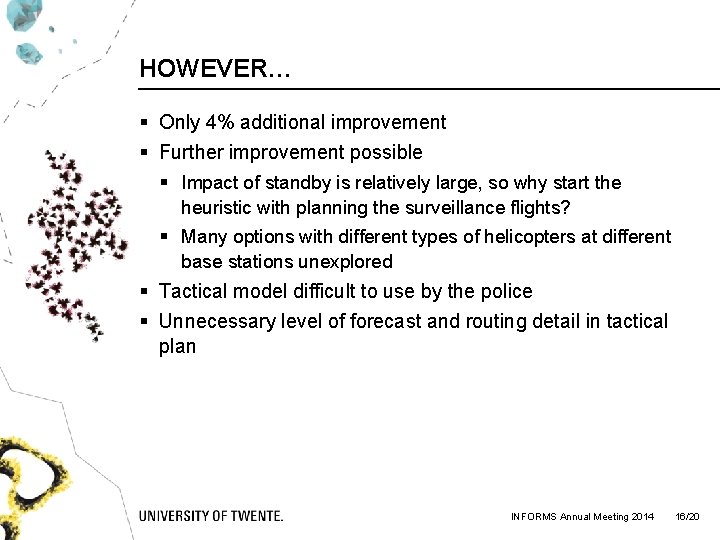 HOWEVER…

▪ Only 4% additional improvement
▪ Further improvement possible
  ▪ Impact of standby is relatively large, so why start the heuristic with planning the surveillance flights?
  ▪ Many options with different types of helicopters at different base stations unexplored
▪ Tactical model difficult to use by the police
▪ Unnecessary level of forecast and routing detail in tactical plan

UNIVERSITY OF TWENTE.

INFORMS Annual Meeting 2014

16/20